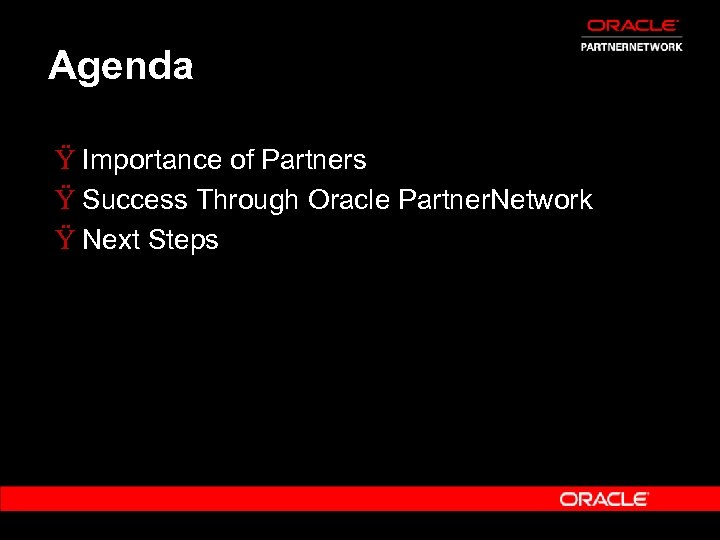 ORACLE
PARTNERNETWORK

Agenda

Ÿ Importance of Partners
Ÿ Success Through Oracle PartnerNetwork
Ÿ Next Steps

ORACLE